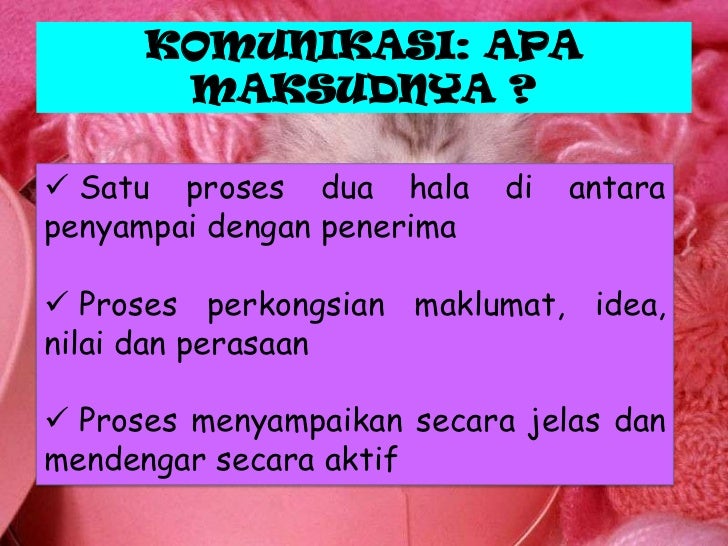 KOMUNIKASI: APA MAKSUDNYA ?

✓ Satu proses dua hala di antara penyampai dengan penerima

✓ Proses perkongsian maklumat, idea, nilai dan perasaan

✓ Proses menyampaikan secara jelas dan mendengar secara aktif